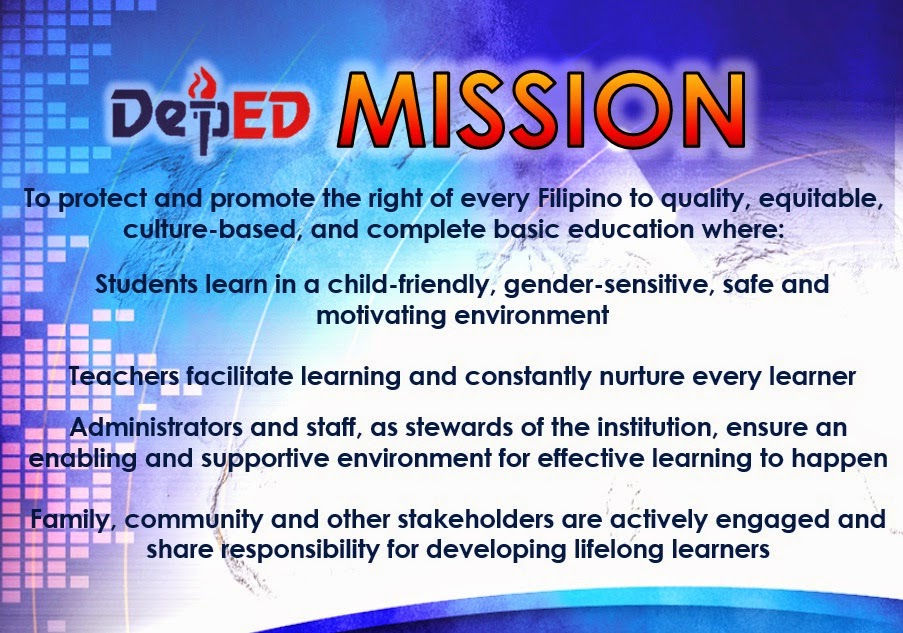 DepED MISSION

To protect and promote the right of every Filipino to quality, equitable, culture-based, and complete basic education where:

Students learn in a child-friendly, gender-sensitive, safe and motivating environment

Teachers facilitate learning and constantly nurture every learner

Administrators and staff, as stewards of the institution, ensure an enabling and supportive environment for effective learning to happen

Family, community and other stakeholders are actively engaged and share responsibility for developing lifelong learners